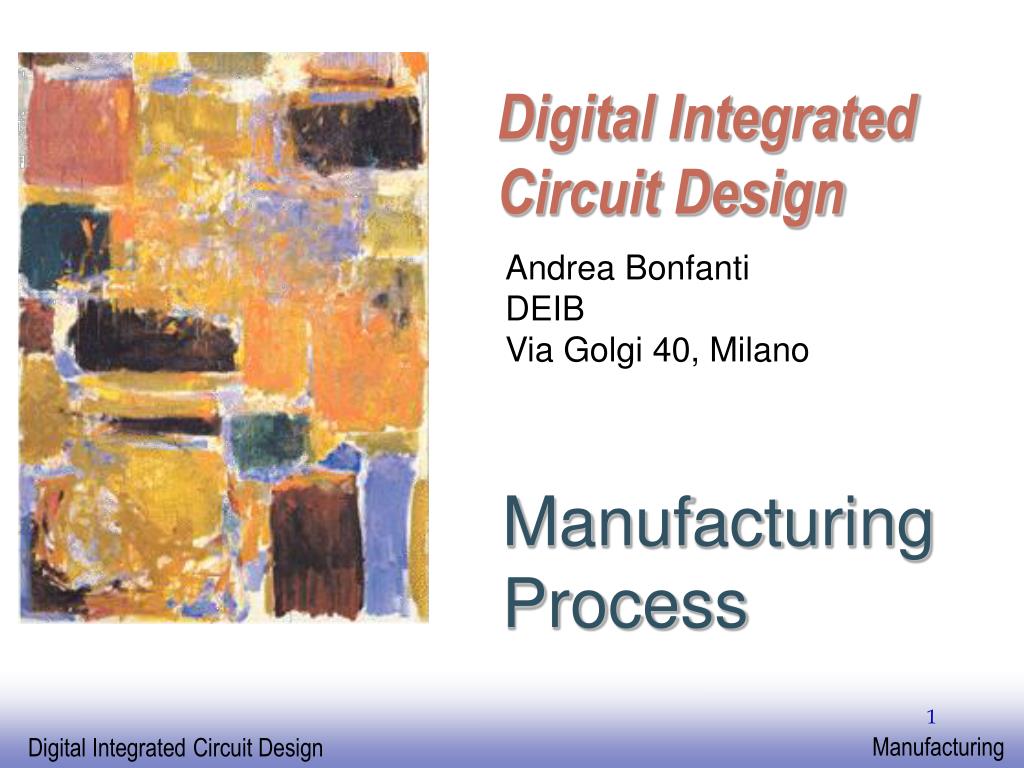 Digital Integrated Circuit Design

Andrea Bonfanti
DEIB
Via Golgi 40, Milano

Manufacturing Process

1

Digital Integrated Circuit Design

Manufacturing